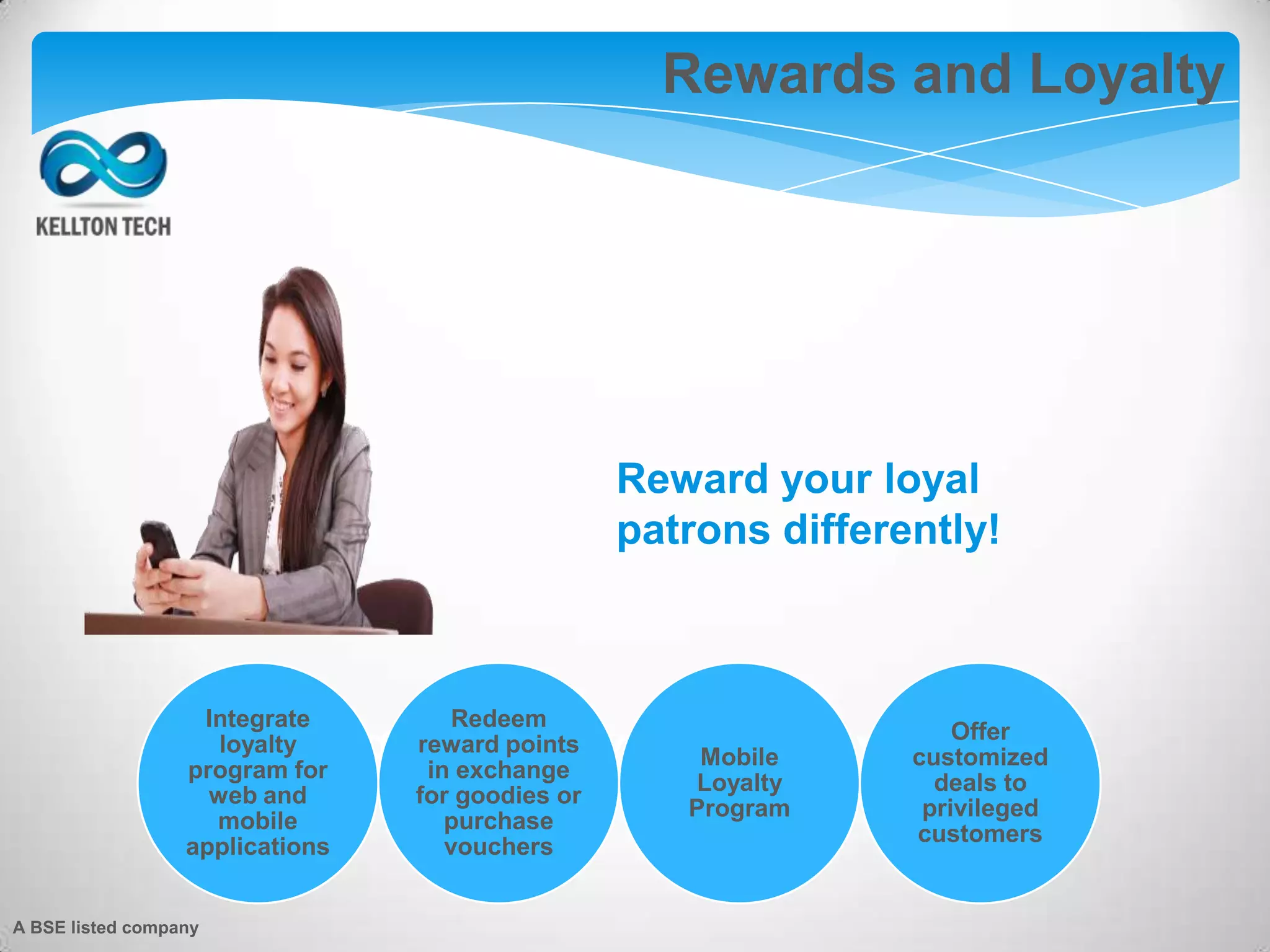 Rewards and Loyalty

KELLTON TECH

Reward your loyal patrons differently!

Integrate loyalty program for web and mobile applications

Redeem reward points in exchange for goodies or purchase vouchers

Mobile Loyalty Program

Offer customized deals to privileged customers

A BSE listed company